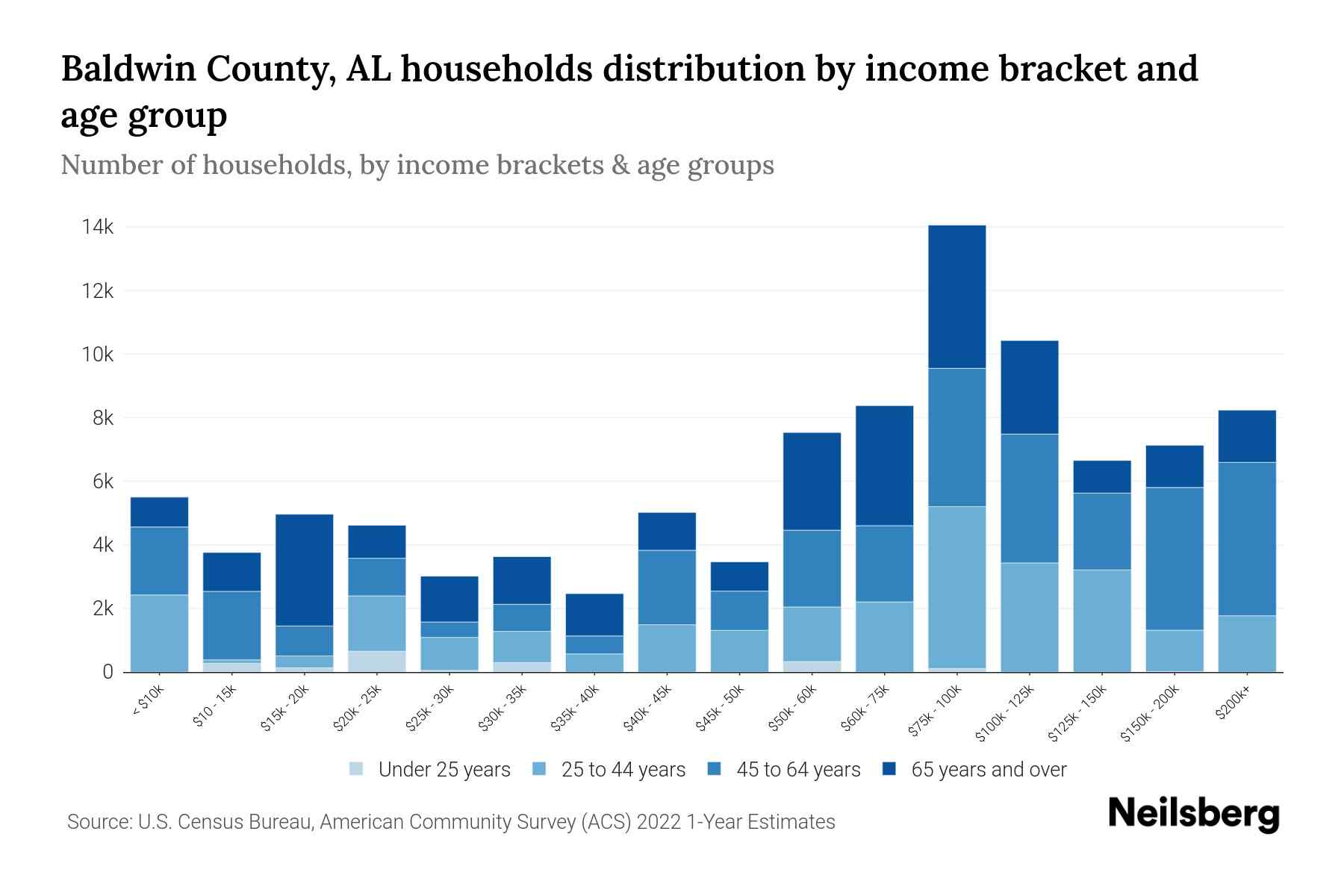 Baldwin County, AL households distribution by income bracket and age group

Number of households, by income brackets & age groups

14k
12k
10k
8k
6k
4k
2k
0

< $10k
$10 - 15k
$15k - 20k
$20k - 25k
$25k - 30k
$30k - 35k
$35k - 40k
$40k - 45k
$45k - 50k
$50k - 60k
$60k - 75k
$75k - 100k
$100k - 125k
$125k - 150k
$150k - 200k
$200k+

Under 25 years
25 to 44 years
45 to 64 years
65 years and over

Source: U.S. Census Bureau, American Community Survey (ACS) 2022 1-Year Estimates

Neilsberg